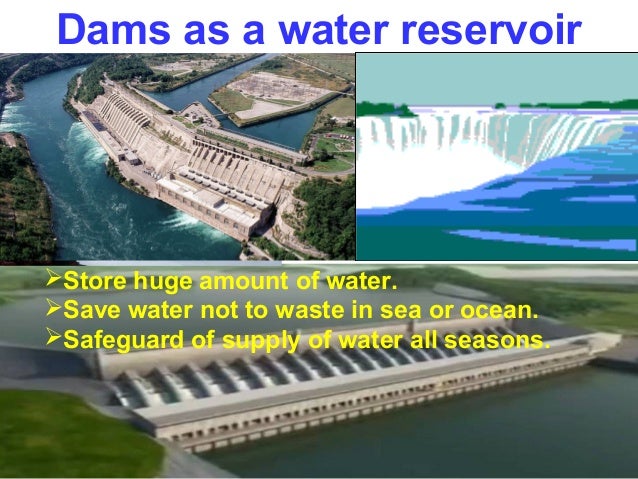 Dams as a water reservoir

➢Store huge amount of water.
➢Save water not to waste in sea or ocean.
➢Safeguard of supply of water all seasons.